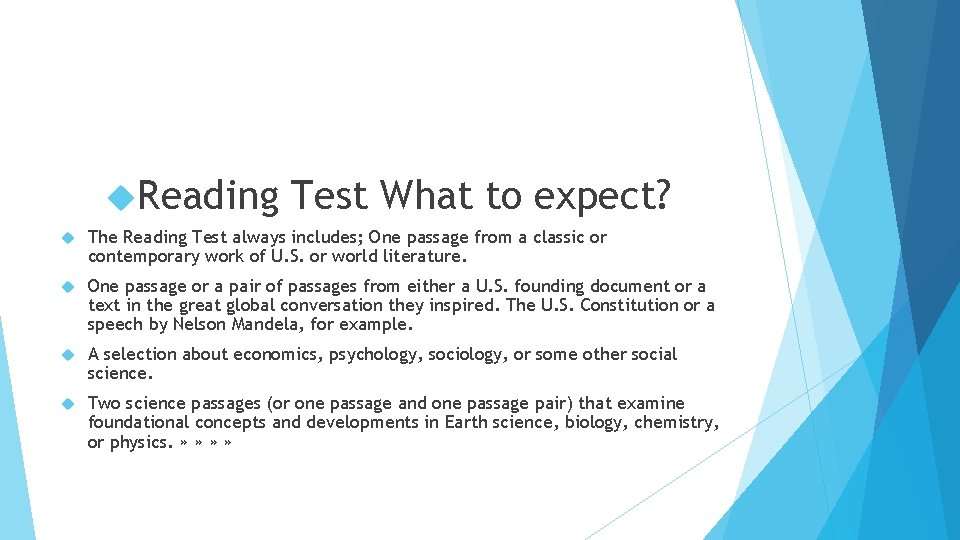 Reading Test What to expect?

The Reading Test always includes; One passage from a classic or contemporary work of U.S. or world literature.

One passage or a pair of passages from either a U.S. founding document or a text in the great global conversation they inspired. The U.S. Constitution or a speech by Nelson Mandela, for example.

A selection about economics, psychology, sociology, or some other social science.

Two science passages (or one passage and one passage pair) that examine foundational concepts and developments in Earth science, biology, chemistry, or physics. » » » »